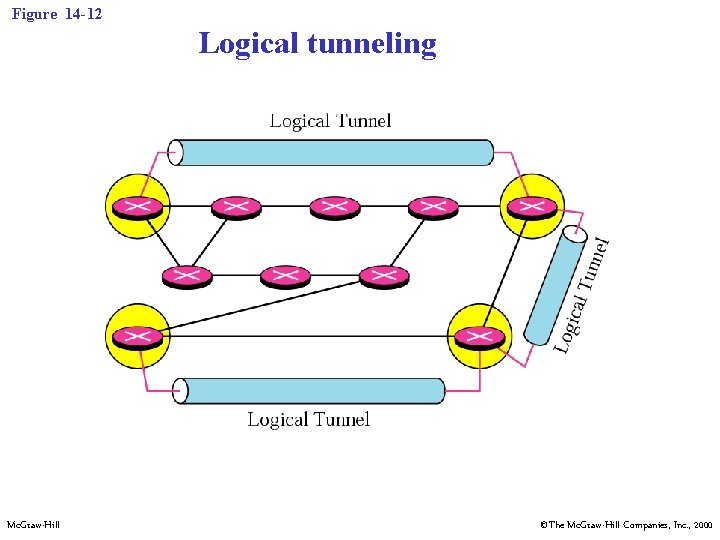 Figure 14-12

Logical tunneling

Logical Tunnel

Logical Tunnel

Logical Tunnel

McGraw-Hill

©The McGraw-Hill Companies, Inc., 2000